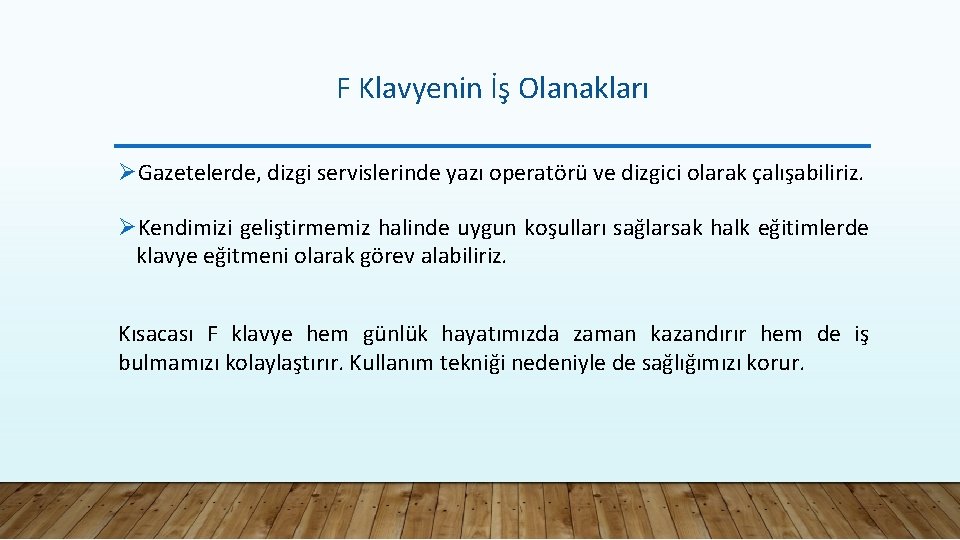 F Klavyenin İş Olanakları

➢Gazetelerde, dizgi servislerinde yazı operatörü ve dizgici olarak çalışabiliriz.

➢Kendimizi geliştirmemiz halinde uygun koşulları sağlarsak halk eğitimlerde klavye eğitmeni olarak görev alabiliriz.

Kısacası F klavye hem günlük hayatımızda zaman kazandırır hem de iş bulmamızı kolaylaştırır. Kullanım tekniği nedeniyle de sağlığımızı korur.